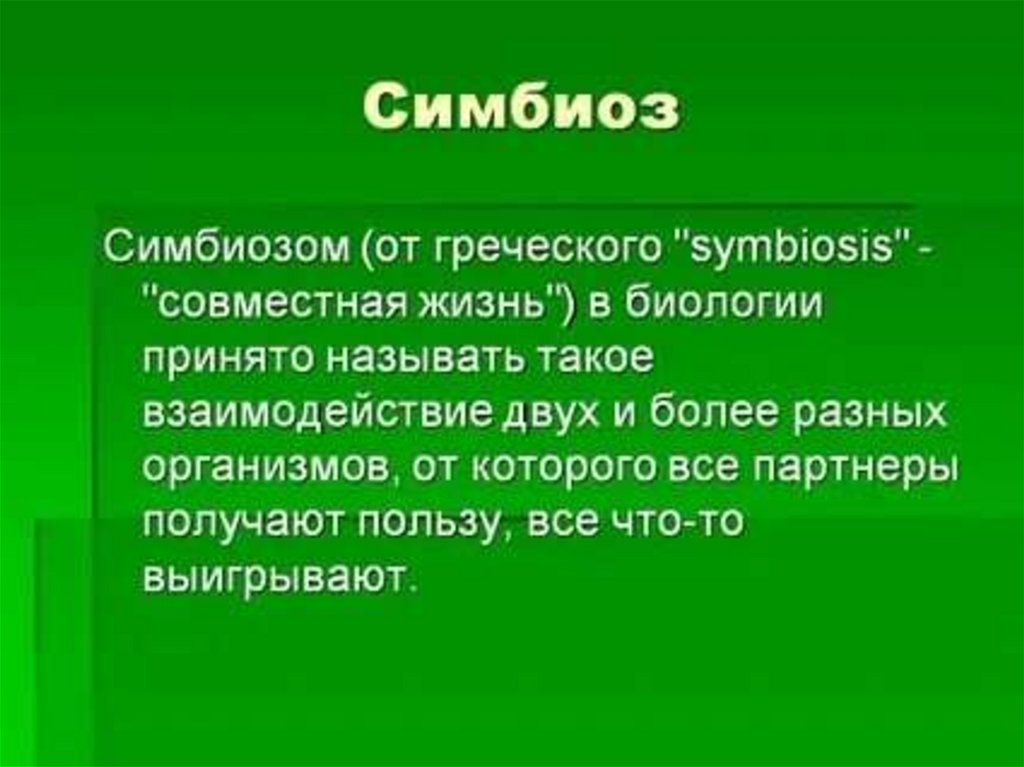 Симбиоз

Симбиозом (от греческого "symbiosis" - "совместная жизнь") в биологии принято называть такое взаимодействие двух и более разных организмов, от которого все партнеры получают пользу, все что-то выигрывают.